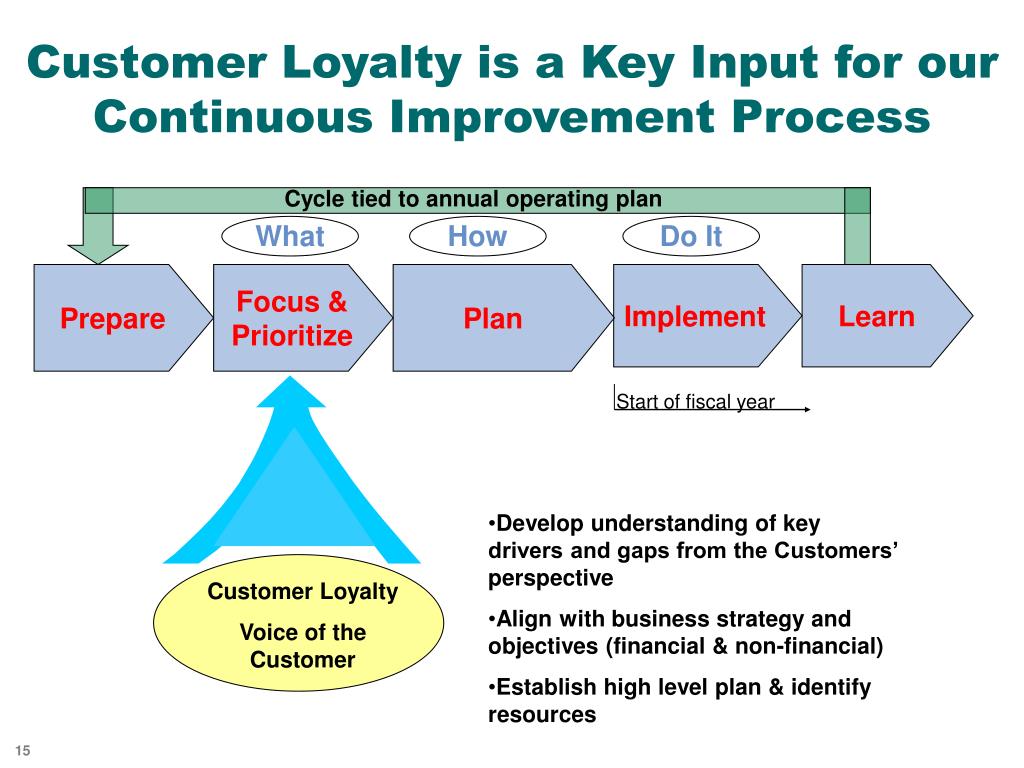 Customer Loyalty is a Key Input for our Continuous Improvement Process

Cycle tied to annual operating plan

What

How

Do It

Prepare

Focus & Prioritize

Plan

Implement

Learn

Start of fiscal year

Customer Loyalty

Voice of the Customer

•Develop understanding of key drivers and gaps from the Customers' perspective

•Align with business strategy and objectives (financial & non-financial)

•Establish high level plan & identify resources

15